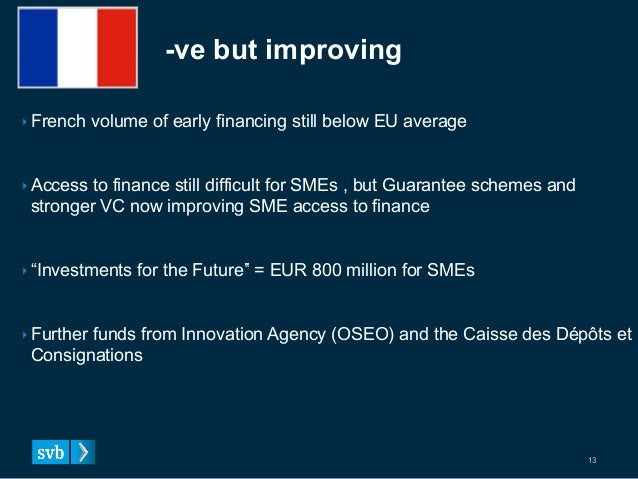 -ve but improving

French volume of early financing still below EU average

Access to finance still difficult for SMEs , but Guarantee schemes and stronger VC now improving SME access to finance

“Investments for the Future” = EUR 800 million for SMEs

Further funds from Innovation Agency (OSEO) and the Caisse des Dépôts et Consignations

svb

13